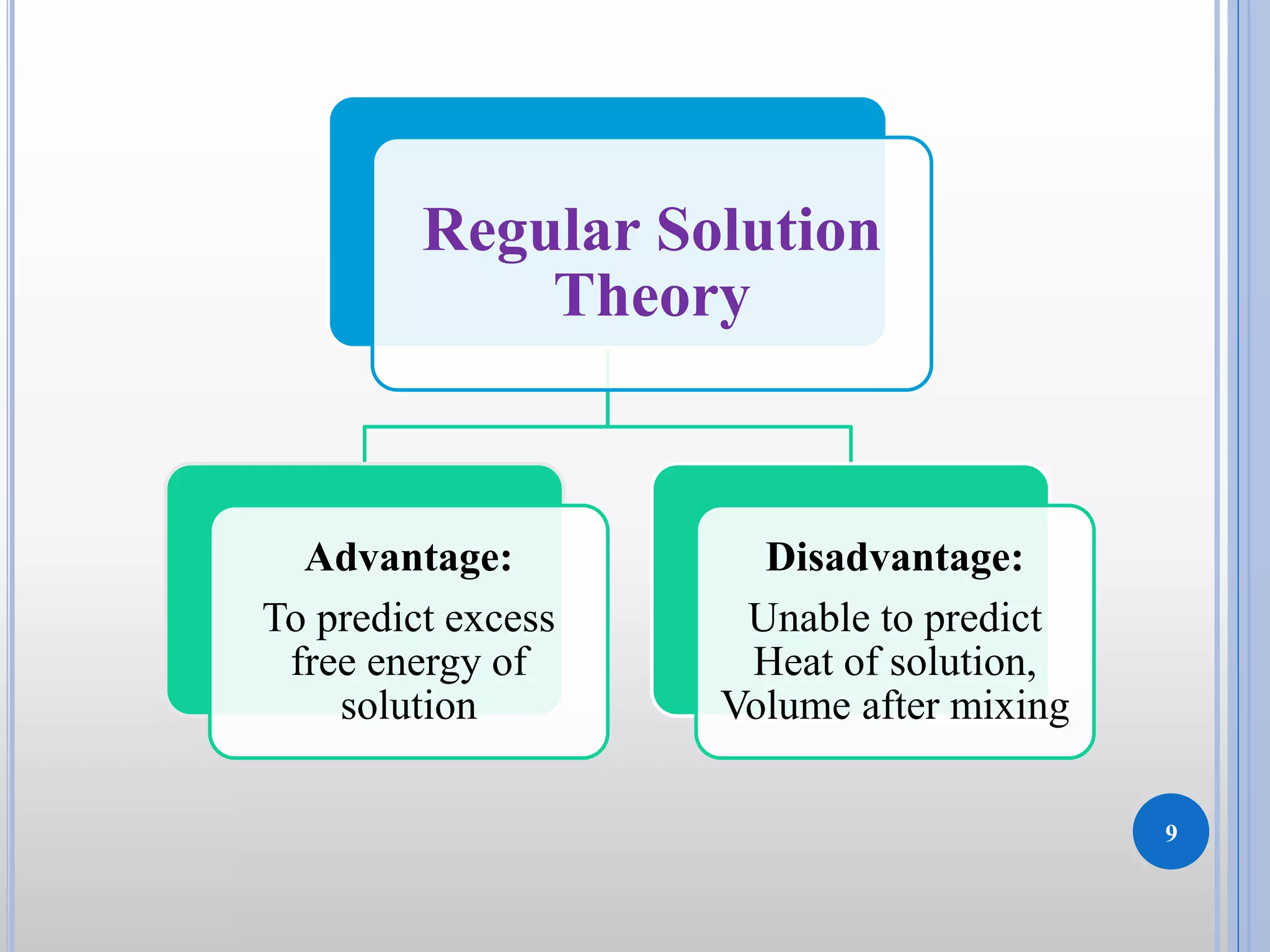 Regular Solution Theory

Advantage:
To predict excess free energy of solution

Disadvantage:
Unable to predict Heat of solution, Volume after mixing

9